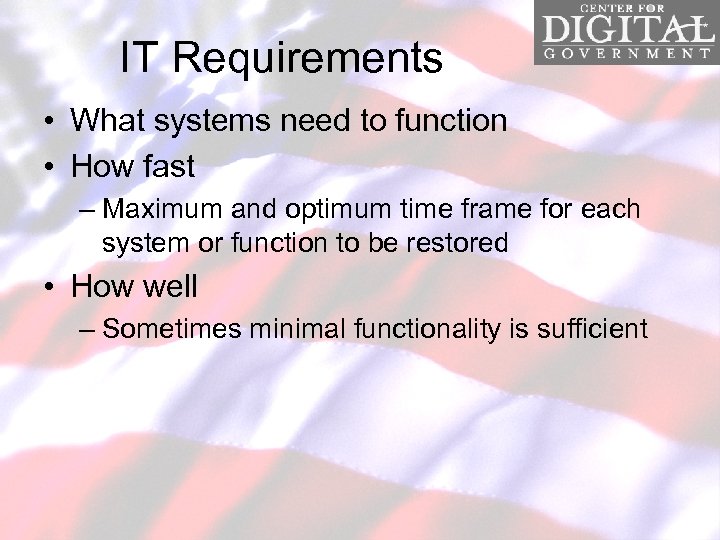 CENTER FOR
DIGITAL
GOVERNMENT

IT Requirements

• What systems need to function
• How fast
– Maximum and optimum time frame for each system or function to be restored
• How well
– Sometimes minimal functionality is sufficient